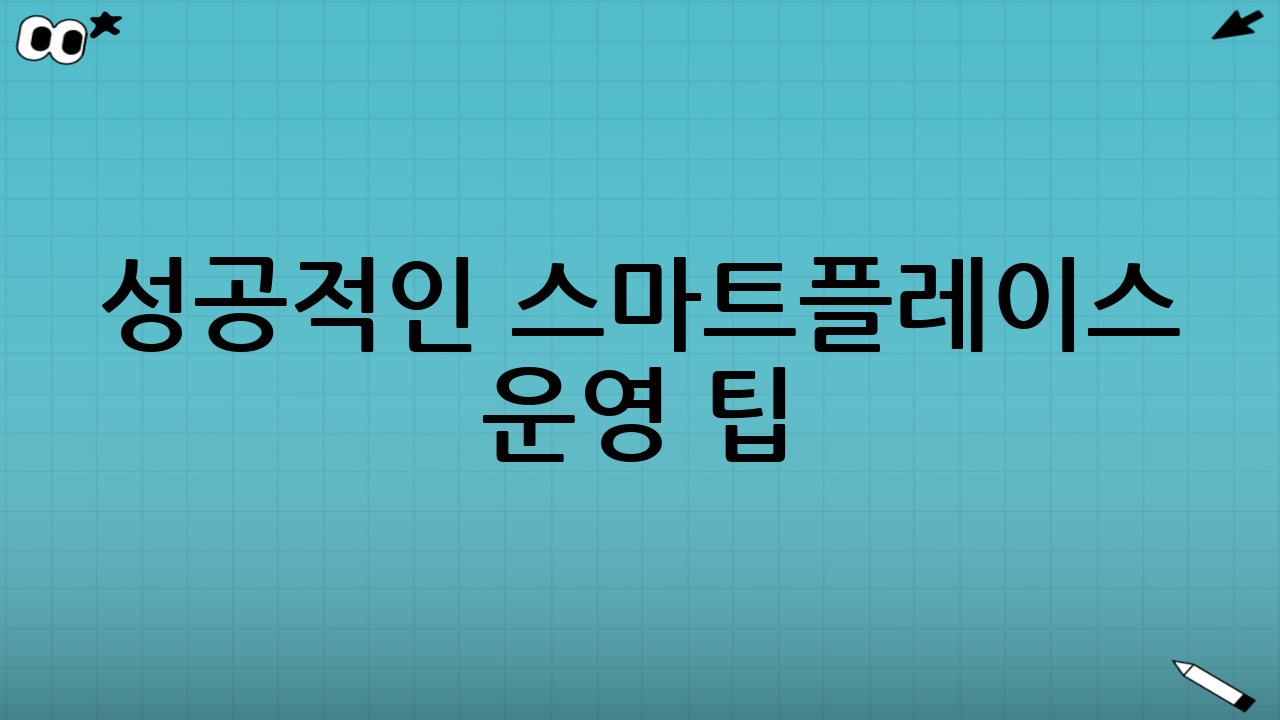 성공적인 스마트플레이스 운영 팁